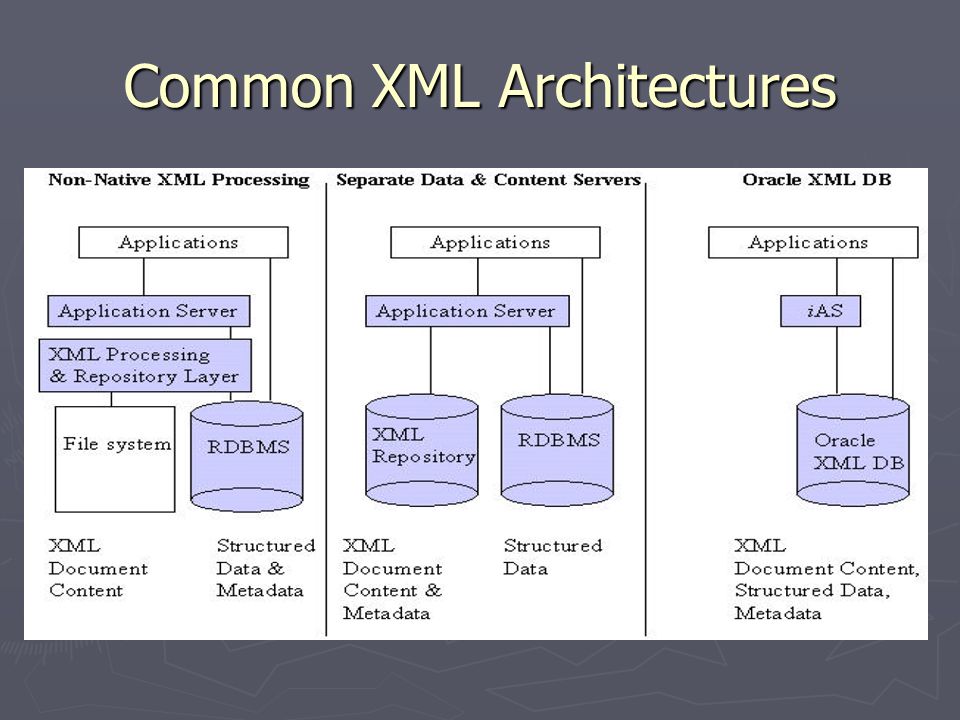 Common XML Architectures

Non-Native XML Processing

Applications

Application Server

XML Processing & Repository Layer

File system

RDBMS

XML Document Content

Structured Data & Metadata

Separate Data & Content Servers

Applications

Application Server

XML Repository

RDBMS

XML Document Content & Metadata

Structured Data

Oracle XML DB

Applications

iAS

Oracle XML DB

XML Document Content, Structured Data, Metadata